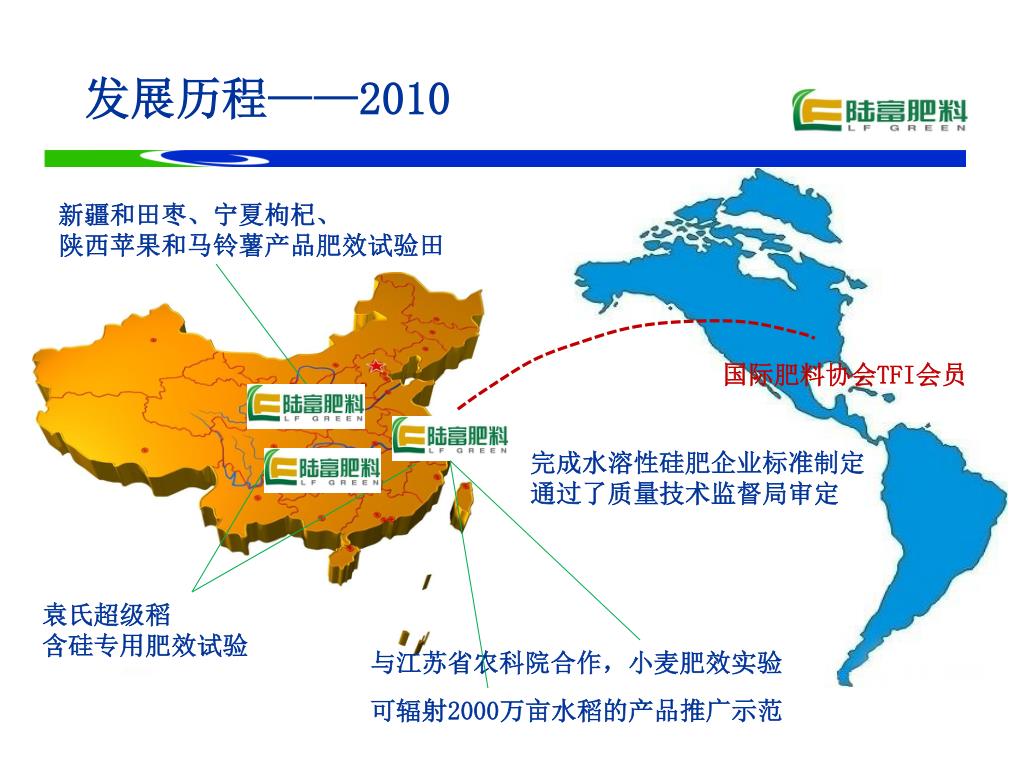 发展历程——2010

陆富肥料
LF GREEN

新疆和田枣、宁夏枸杞、
陕西苹果和马铃薯产品肥效试验田

陆富肥料
LF GREEN

陆富肥料
LF GREEN

陆富肥料
LF GREEN

国际肥料协会TFI会员

完成水溶性硅肥企业标准制定
通过了质量技术监督局审定

袁氏超级稻
含硅专用肥效试验

与江苏省农科院合作，小麦肥效实验

可辐射2000万亩水稻的产品推广示范